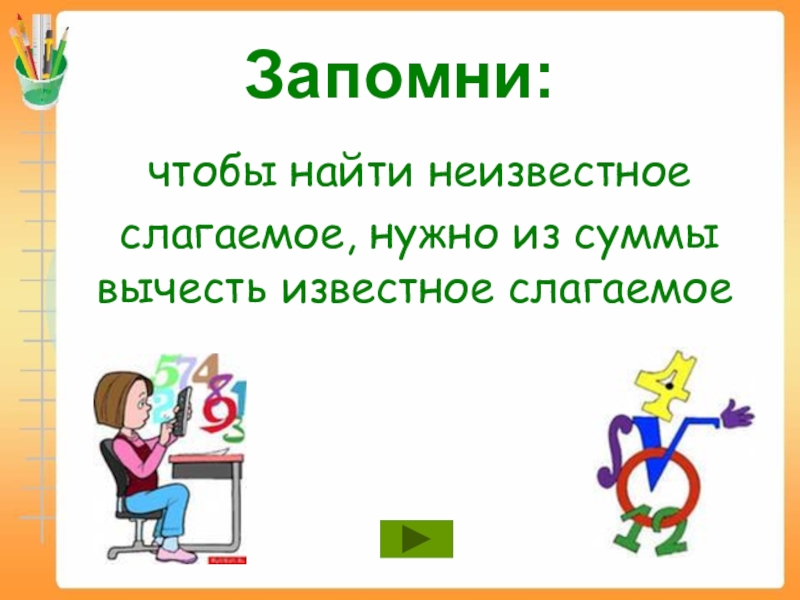 Запомни:

чтобы найти неизвестное слагаемое, нужно из суммы вычесть известное слагаемое